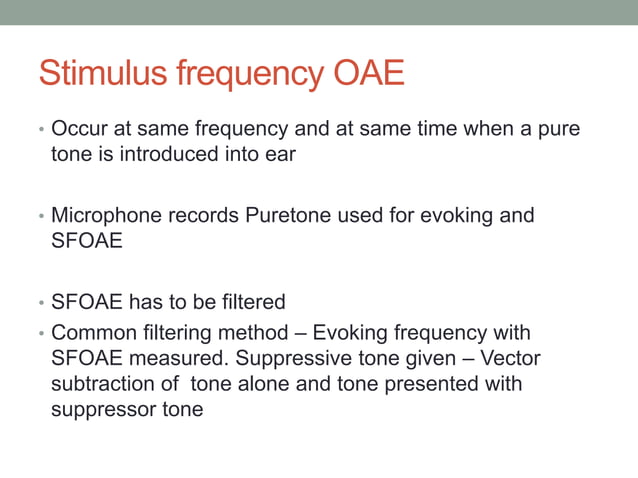 Stimulus frequency OAE

• Occur at same frequency and at same time when a pure tone is introduced into ear

• Microphone records Puretone used for evoking and SFOAE

• SFOAE has to be filtered

• Common filtering method – Evoking frequency with SFOAE measured. Suppressive tone given – Vector subtraction of tone alone and tone presented with suppressor tone